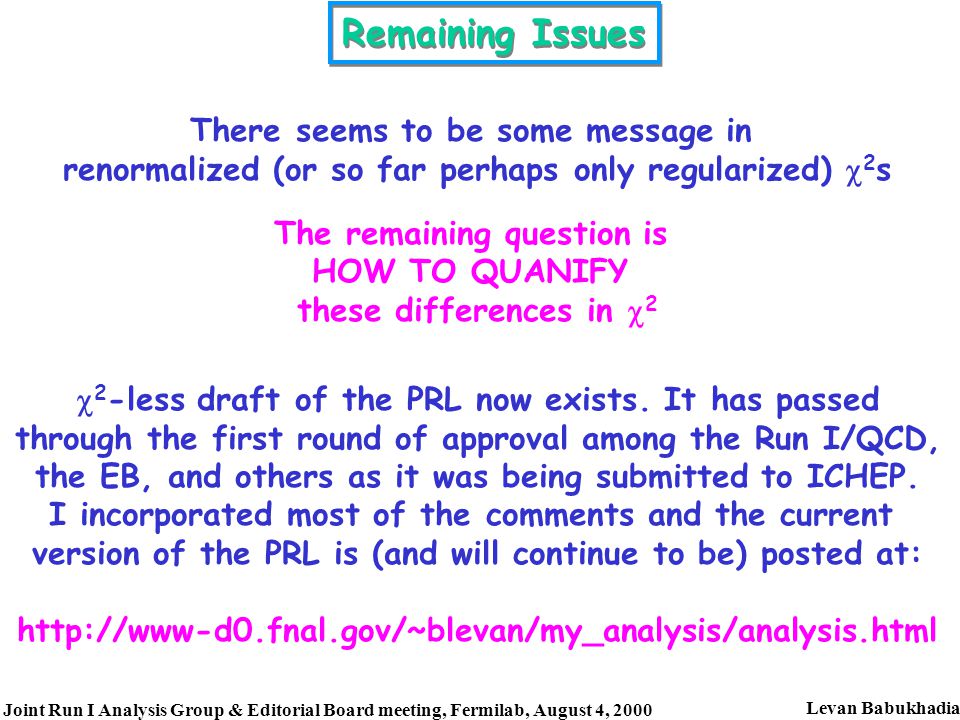 Remaining Issues

There seems to be some message in renormalized (or so far perhaps only regularized) $\chi^2$s

The remaining question is HOW TO QUANIFY these differences in $\chi^2$

$\chi^2$-less draft of the PRL now exists. It has passed through the first round of approval among the Run I/QCD, the EB, and others as it was being submitted to ICHEP. I incorporated most of the comments and the current version of the PRL is (and will continue to be) posted at:

http://www-d0.fnal.gov/~blevan/my_analysis/analysis.html

Joint Run I Analysis Group & Editorial Board meeting, Fermilab, August 4, 2000

Levan Babukhadia